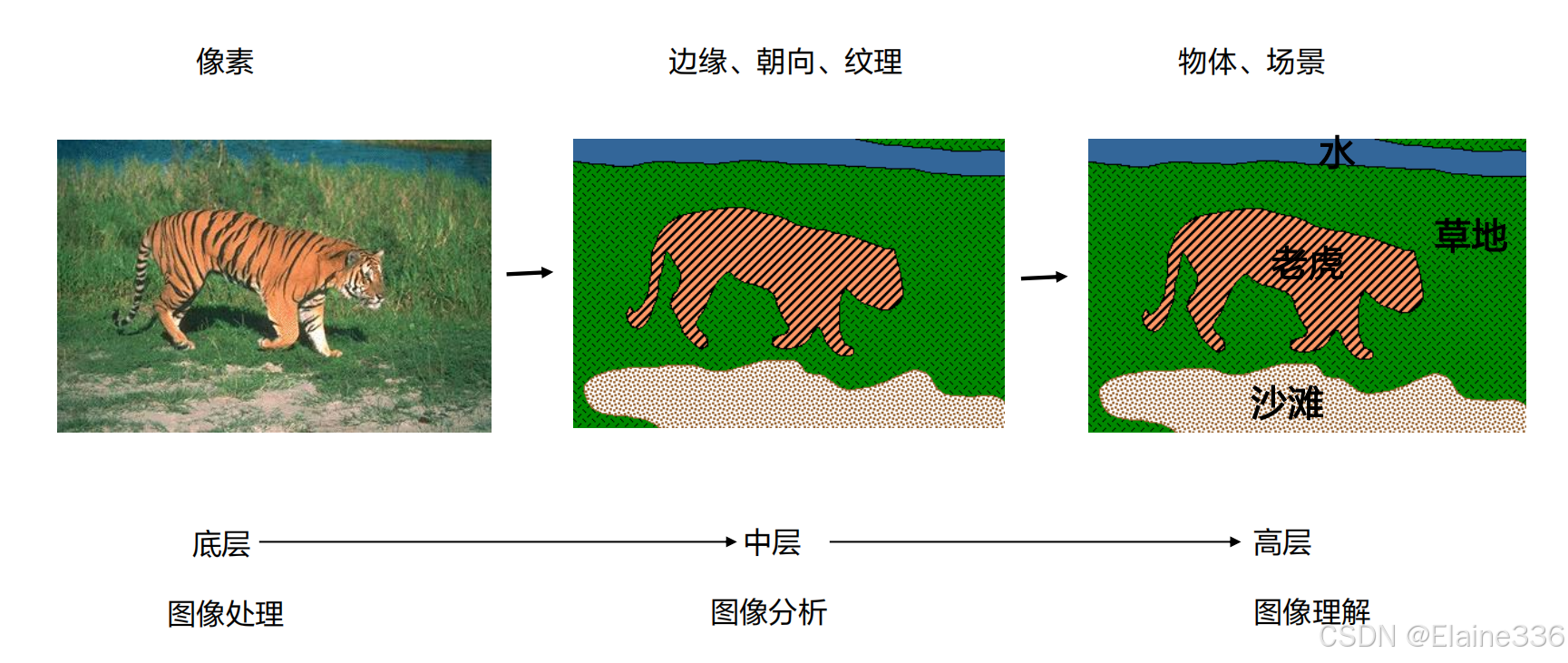 像素

边缘、朝向、纹理

物体、场景

水

草地

老虎

沙滩

底层

中层

高层

图像处理

图像分析

图像理解

CSDN @Elaine336